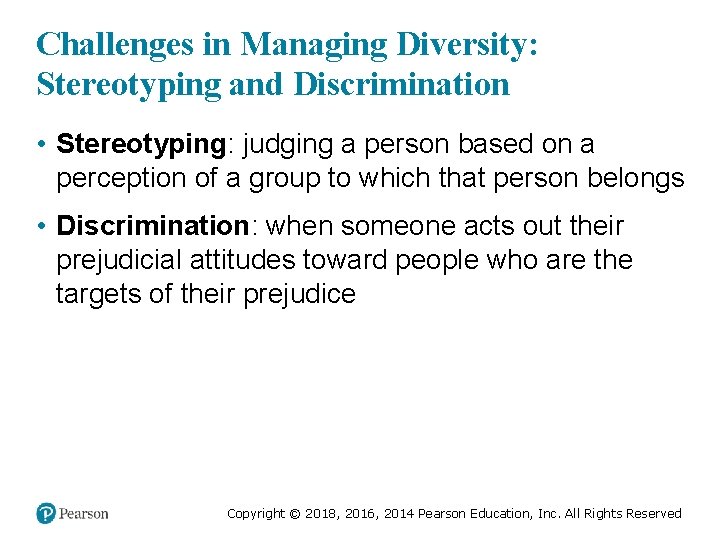 Challenges in Managing Diversity: Stereotyping and Discrimination

• Stereotyping: judging a person based on a perception of a group to which that person belongs

• Discrimination: when someone acts out their prejudicial attitudes toward people who are the targets of their prejudice

Pearson

Copyright © 2018, 2016, 2014 Pearson Education, Inc. All Rights Reserved